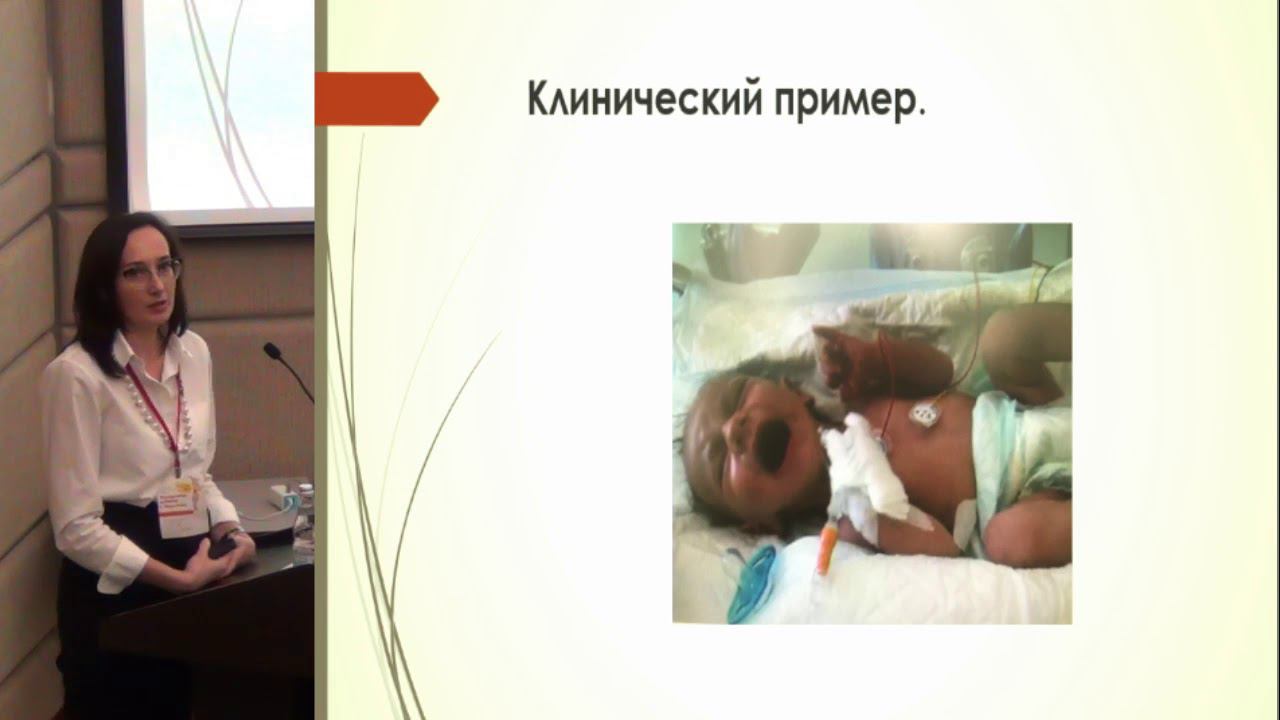 Клинический пример.